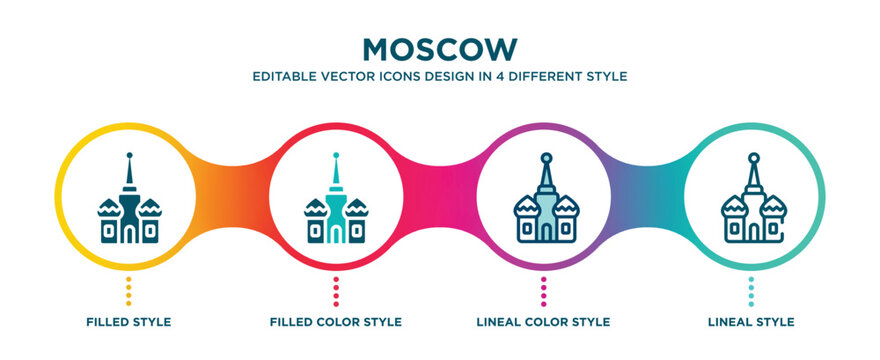 MOSCOW
EDITABLE VECTOR ICONS DESIGN IN 4 DIFFERENT STYLE

FILLED STYLE

FILLED COLOR STYLE

LINEAL COLOR STYLE

LINEAL STYLE